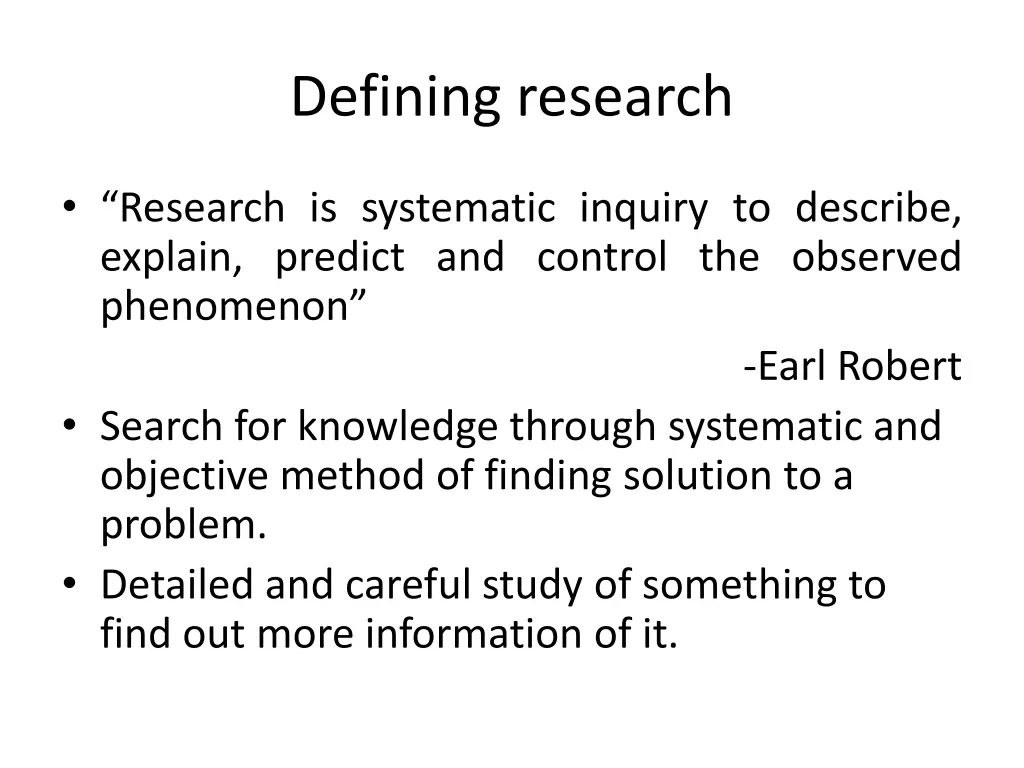 Defining research

• “Research is systematic inquiry to describe, explain, predict and control the observed phenomenon”

-Earl Robert

• Search for knowledge through systematic and objective method of finding solution to a problem.

• Detailed and careful study of something to find out more information of it.